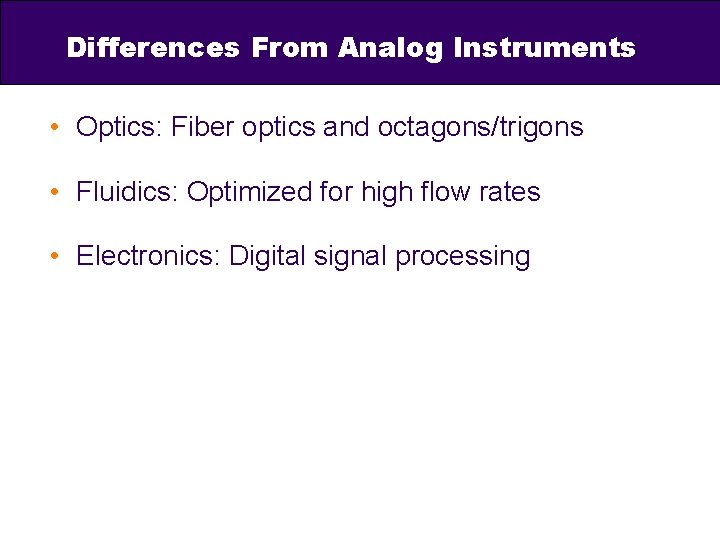 Differences From Analog Instruments

• Optics: Fiber optics and octagons/trigons

• Fluidics: Optimized for high flow rates

• Electronics: Digital signal processing